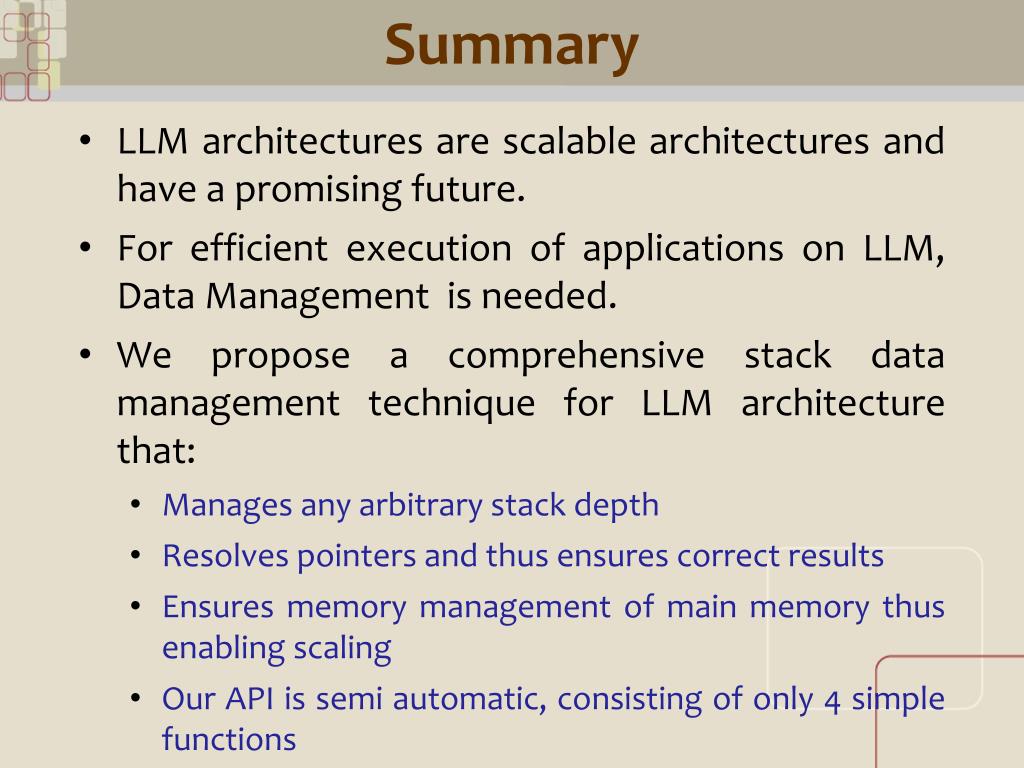 Summary

• LLM architectures are scalable architectures and have a promising future.

• For efficient execution of applications on LLM, Data Management is needed.

• We propose a comprehensive stack data management technique for LLM architecture that:

• Manages any arbitrary stack depth

• Resolves pointers and thus ensures correct results

• Ensures memory management of main memory thus enabling scaling

• Our API is semi automatic, consisting of only 4 simple functions